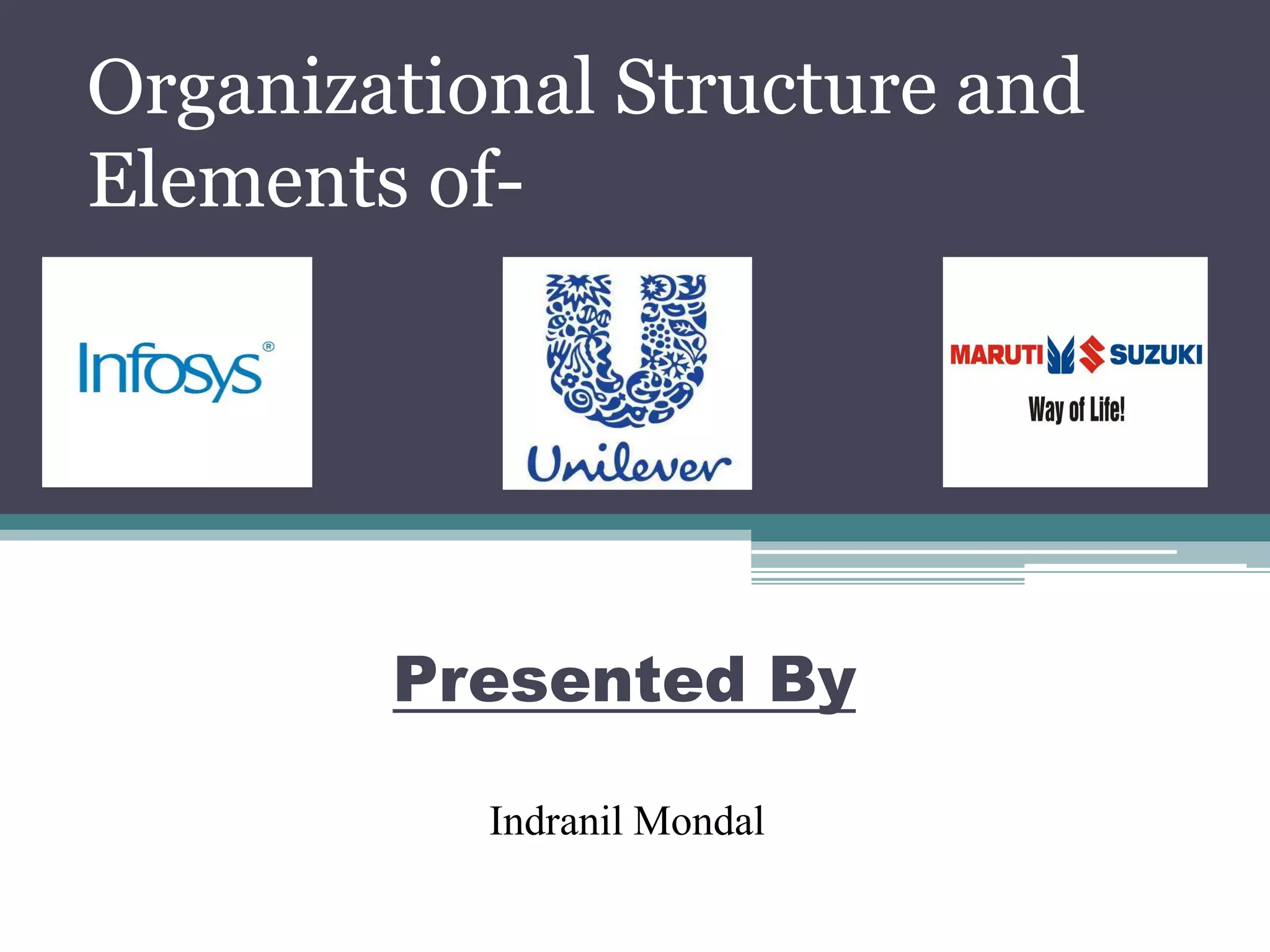 Organizational Structure and Elements of-

Infosys®

Unilever

MARUTI SUZUKI
Way of Life!

Presented By

Indranil Mondal